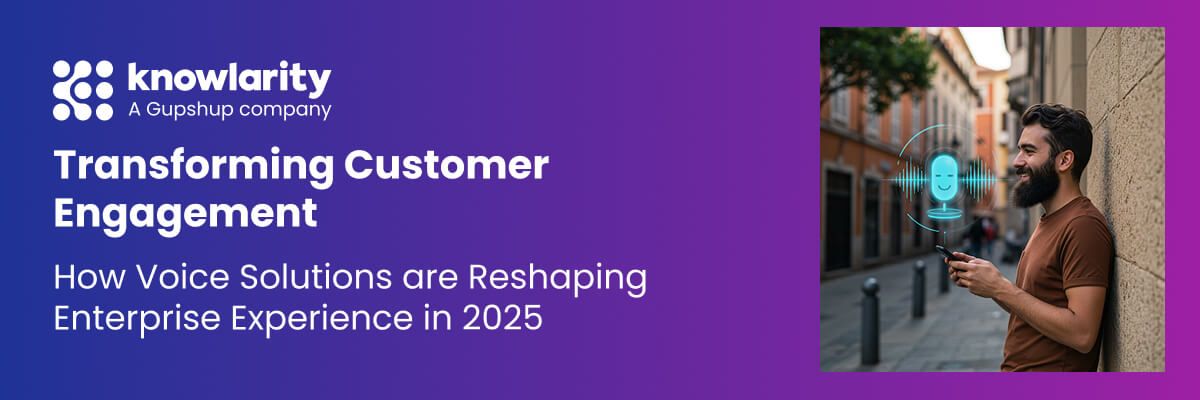 knowlarity
A Gupshup company

Transforming Customer Engagement

How Voice Solutions are Reshaping Enterprise Experience in 2025